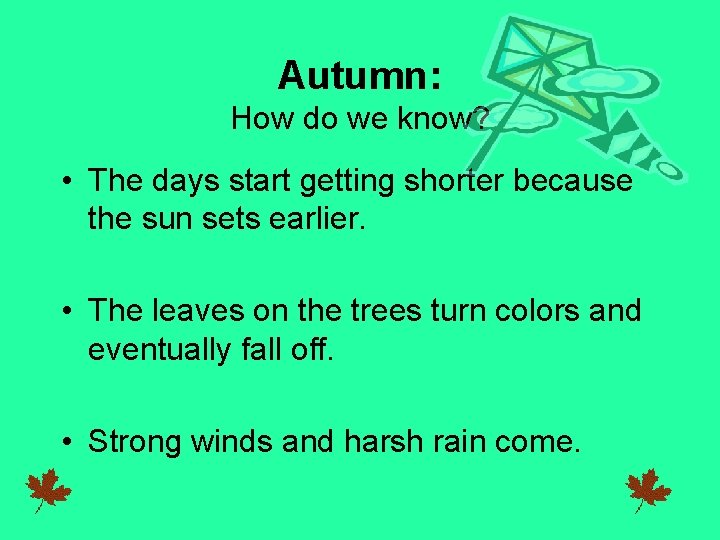 Autumn:
How do we know?

• The days start getting shorter because the sun sets earlier.

• The leaves on the trees turn colors and eventually fall off.

• Strong winds and harsh rain come.